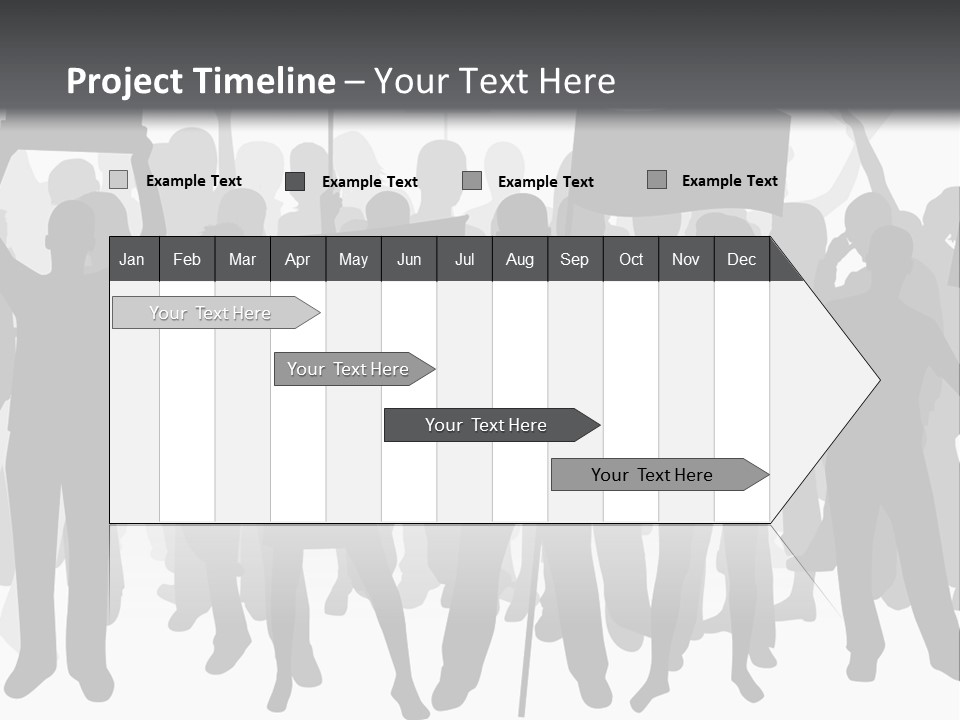 Project Timeline – Your Text Here

Example Text
Example Text
Example Text
Example Text

| Jan | Feb | Mar | Apr | May | Jun | Jul | Aug | Sep | Oct | Nov | Dec |
|---|---|---|---|---|---|---|---|---|---|---|---|

Your Text Here
Your Text Here
Your Text Here
Your Text Here